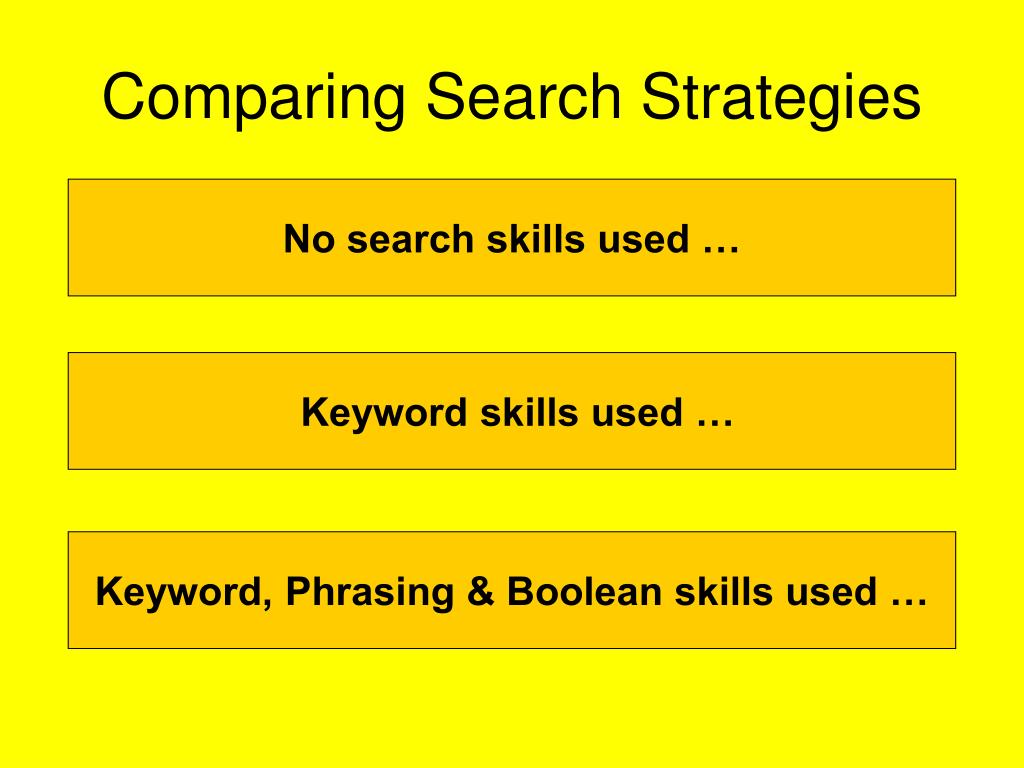 Comparing Search Strategies

No search skills used …

Keyword skills used …

Keyword, Phrasing & Boolean skills used …